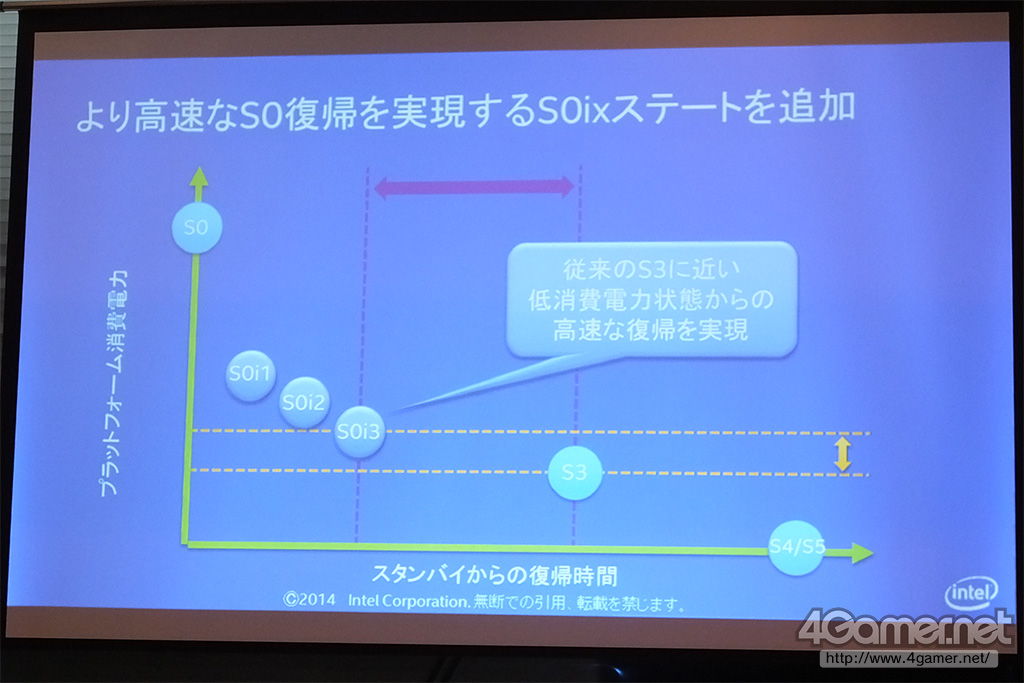 より高速なS0復帰を実現するS0ixステートを追加

S0

プラットフォーム消費電力

従来のS3に近い
低消費電力状態からの
高速な復帰を実現

S0i1

S0i2

S0i3

S3

S4/S5

スタンバイからの復帰時間

©2014 Intel Corporation. 無断での引用、転載を禁じます。

intel

4Gamer.net
http://www.4gamer.net/